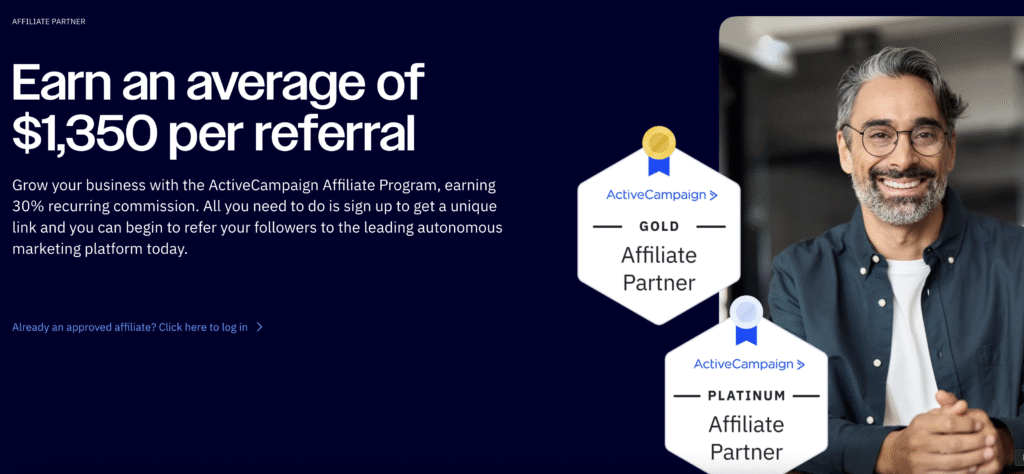 AFFILIATE PARTNER

Earn an average of $1,350 per referral

Grow your business with the ActiveCampaign Affiliate Program, earning 30% recurring commission. All you need to do is sign up to get a unique link and you can begin to refer your followers to the leading autonomous marketing platform today.

Already an approved affiliate? Click here to log in >

ActiveCampaign >
GOLD
Affiliate Partner

ActiveCampaign >
PLATINUM
Affiliate Partner